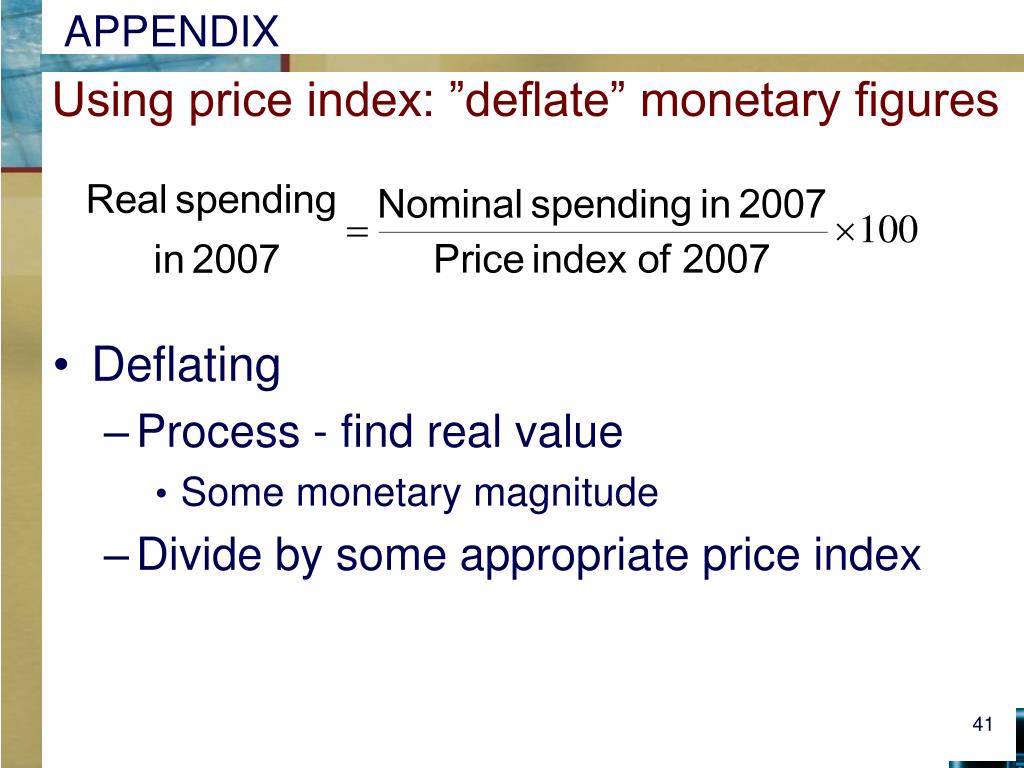 APPENDIX

Using price index: ”deflate” monetary figures

$\text{Real spending in 2007} = \frac{\text{Nominal spending in 2007}}{\text{Price index of 2007}} \times 100$

• Deflating
– Process - find real value
• Some monetary magnitude
– Divide by some appropriate price index

41